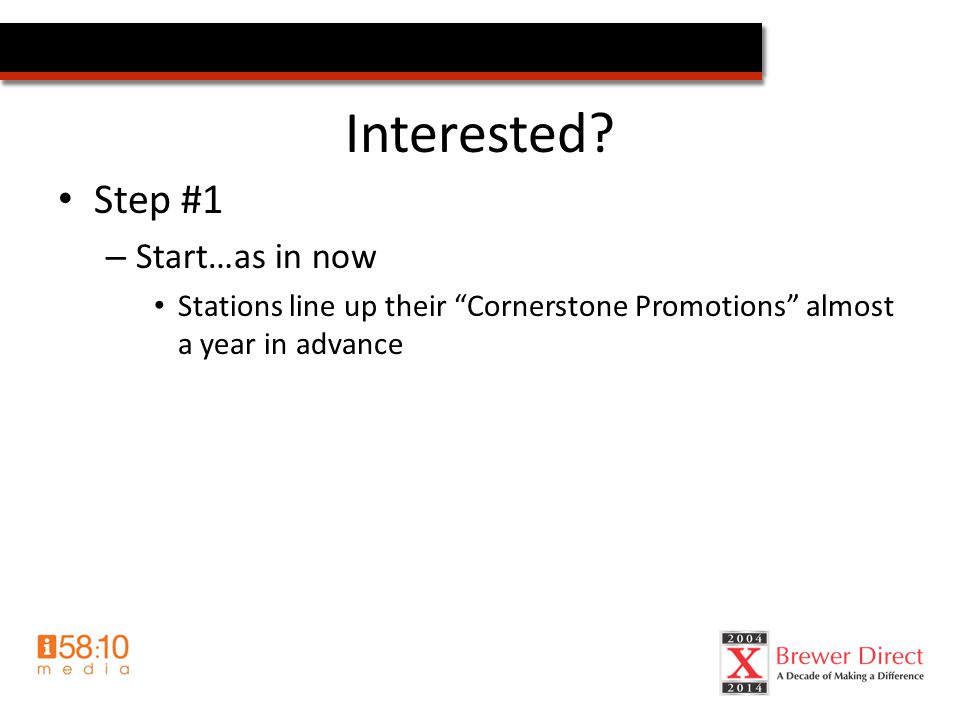 Interested?

• Step #1

– Start…as in now

• Stations line up their “Cornerstone Promotions” almost a year in advance

i58:10 media

2004 X 2014 Brewer Direct A Decade of Making a Difference